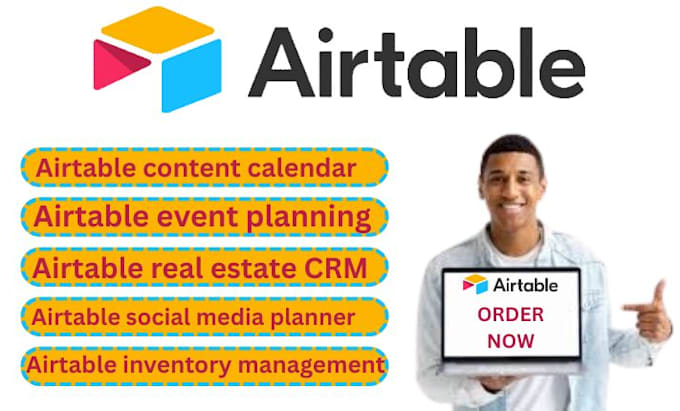 Airtable

Airtable content calendar

Airtable event planning

Airtable real estate CRM

Airtable social media planner

Airtable inventory management

Airtable

ORDER NOW